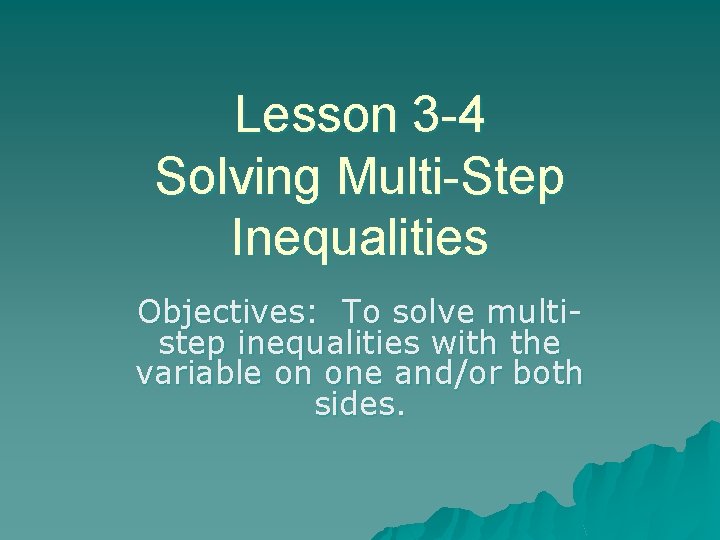 Lesson 3-4
Solving Multi-Step Inequalities

Objectives: To solve multi-step inequalities with the variable on one and/or both sides.